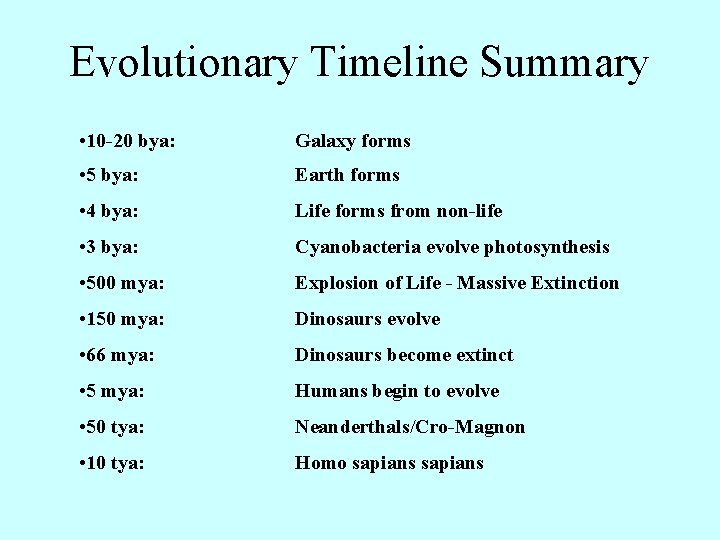 Evolutionary Timeline Summary

•10-20 bya: Galaxy forms

•5 bya: Earth forms

•4 bya: Life forms from non-life

•3 bya: Cyanobacteria evolve photosynthesis

•500 mya: Explosion of Life - Massive Extinction

•150 mya: Dinosaurs evolve

•66 mya: Dinosaurs become extinct

•5 mya: Humans begin to evolve

•50 tya: Neanderthals/Cro-Magnon

•10 tya: Homo sapians sapians